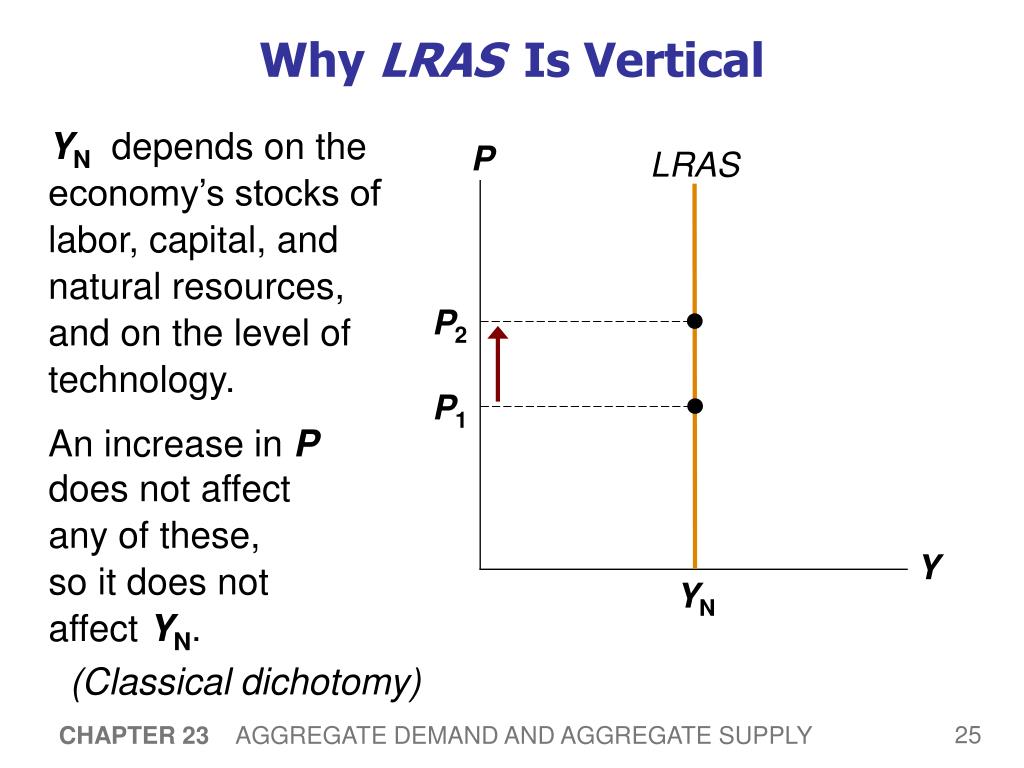 Why LRAS Is Vertical

$Y_N$ depends on the economy's stocks of labor, capital, and natural resources, and on the level of technology.

An increase in P does not affect any of these, so it does not affect $Y_N$.

(Classical dichotomy)

P

LRAS

$P_2$

$P_1$

Y

$Y_N$

CHAPTER 23 AGGREGATE DEMAND AND AGGREGATE SUPPLY

25